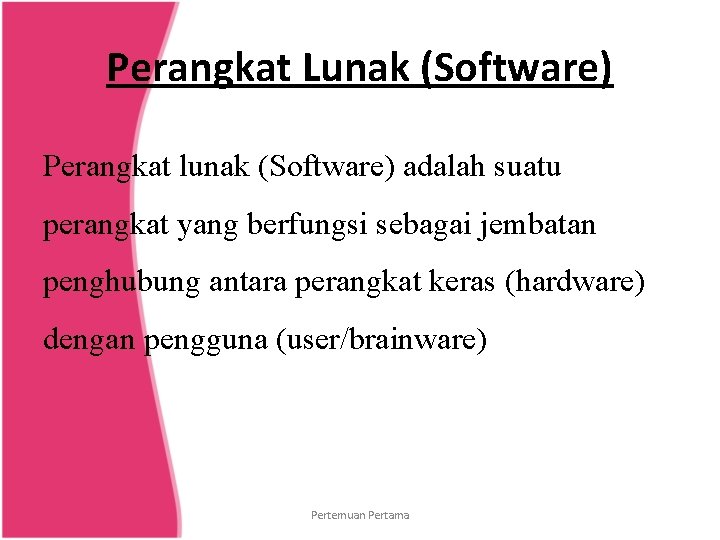 Perangkat Lunak (Software)

Perangkat lunak (Software) adalah suatu perangkat yang berfungsi sebagai jembatan penghubung antara perangkat keras (hardware) dengan pengguna (user/brainware)

Pertemuan Pertama